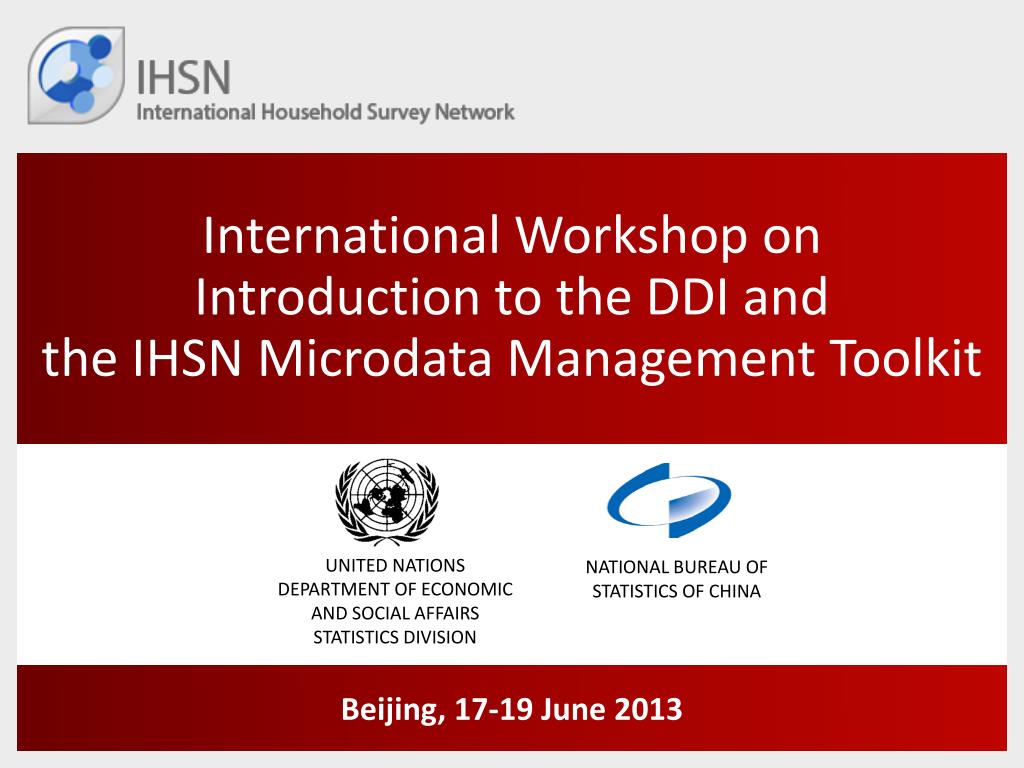 IHSN
International Household Survey Network

International Workshop on Introduction to the DDI and the IHSN Microdata Management Toolkit

UNITED NATIONS
DEPARTMENT OF ECONOMIC AND SOCIAL AFFAIRS
STATISTICS DIVISION

NATIONAL BUREAU OF STATISTICS OF CHINA

Beijing, 17-19 June 2013